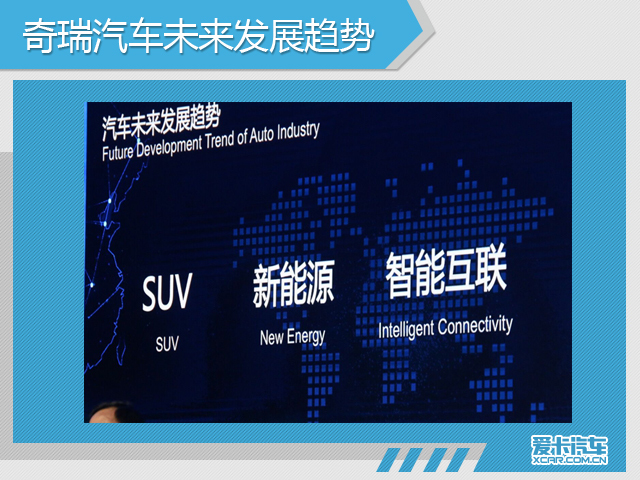 奇瑞汽车未来发展趋势

汽车未来发展趋势
Future Development Trend of Auto Industry

SUV
SUV

新能源
New Energy

智能互联
Intelligent Connectivity

爱卡汽车
XCAR.COM.CN